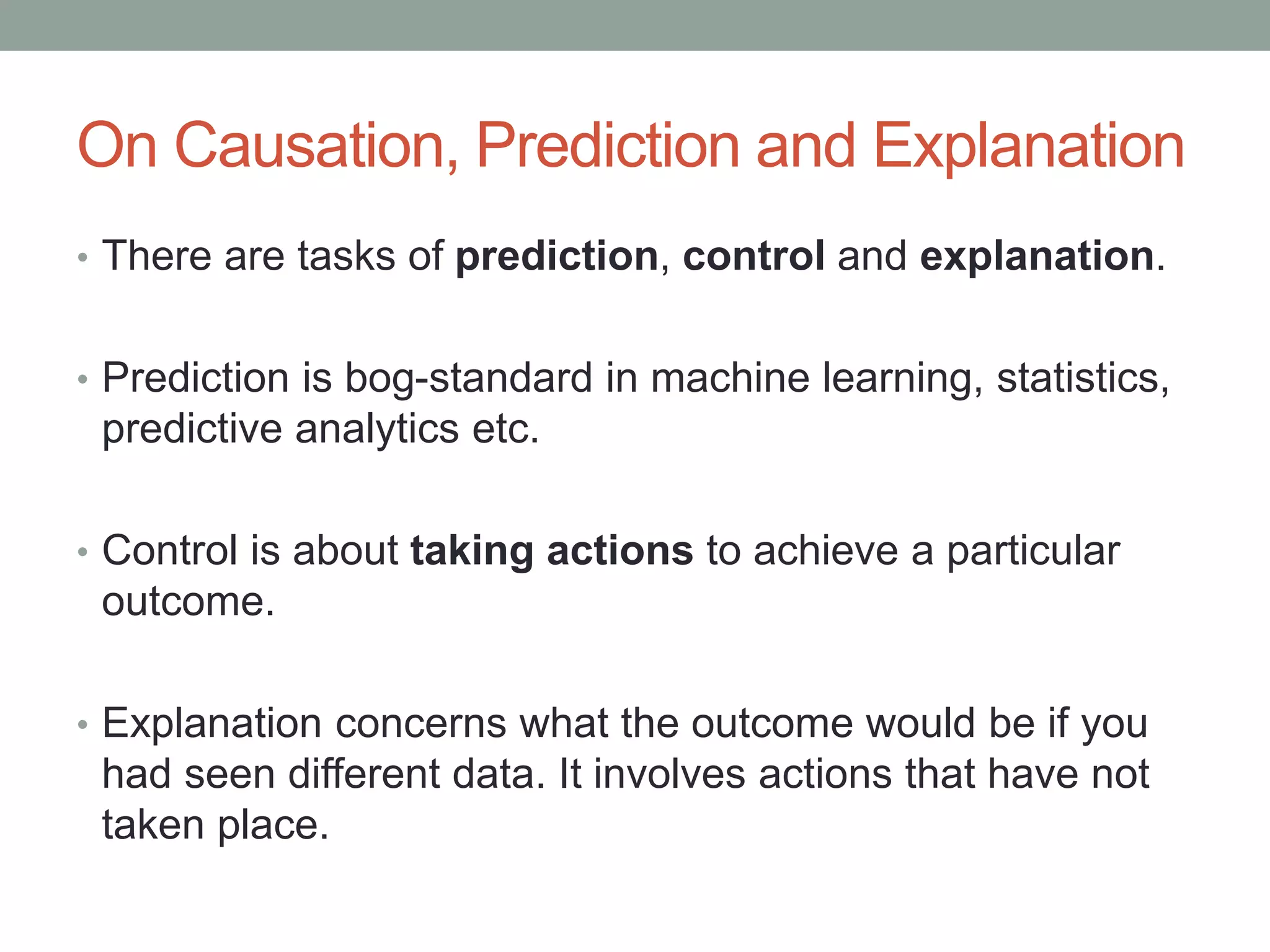 On Causation, Prediction and Explanation

• There are tasks of prediction, control and explanation.

• Prediction is bog-standard in machine learning, statistics, predictive analytics etc.

• Control is about taking actions to achieve a particular outcome.

• Explanation concerns what the outcome would be if you had seen different data. It involves actions that have not taken place.